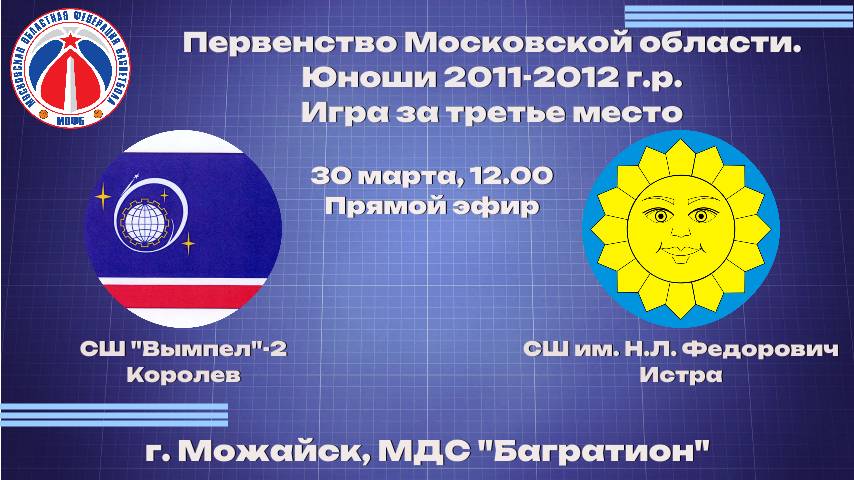 МОСКОВСКАЯ ОБЛАСТНАЯ ФЕДЕРАЦИЯ БАСКЕТБОЛА
МОФБ

Первенство Московской области.
Юноши 2011-2012 г.р.
Игра за третье место

30 марта, 12.00
Прямой эфир

СШ "Вымпел"-2
Королев

СШ им. Н.Л. Федорович
Истра

г. Можайск, МДС "Багратион"